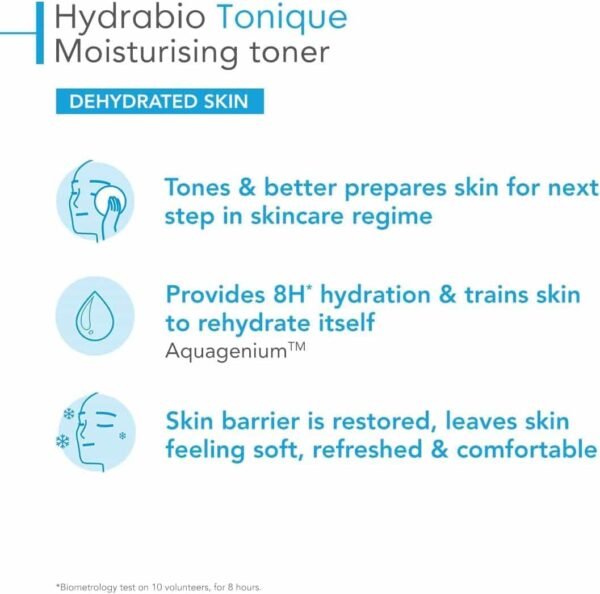 Hydrabio Tonique
Moisturising toner

DEHYDRATED SKIN

Tones & better prepares skin for next step in skincare regime

Provides 8H* hydration & trains skin to rehydrate itself
Aquagenium™

Skin barrier is restored, leaves skin feeling soft, refreshed & comfortable

*Biometrology test on 10 volunteers, for 8 hours.